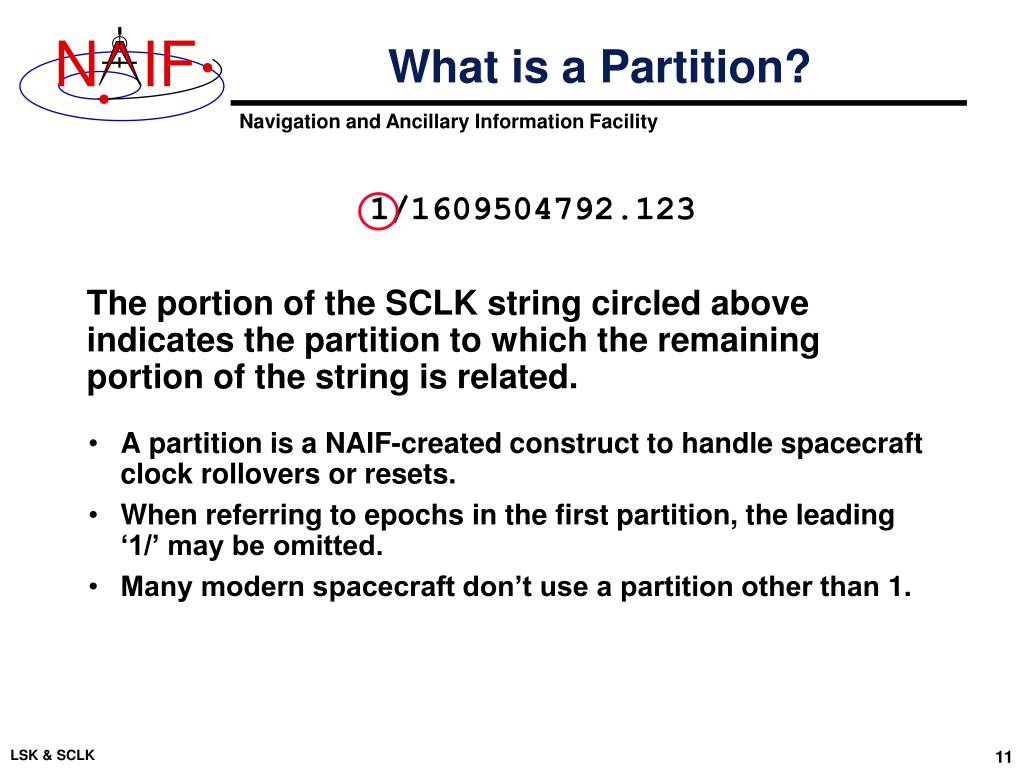 NAIF

What is a Partition?

Navigation and Ancillary Information Facility

1/1609504792.123

The portion of the SCLK string circled above indicates the partition to which the remaining portion of the string is related.

• A partition is a NAIF-created construct to handle spacecraft clock rollovers or resets.
• When referring to epochs in the first partition, the leading ‘1/’ may be omitted.
• Many modern spacecraft don’t use a partition other than 1.

LSK & SCLK

11